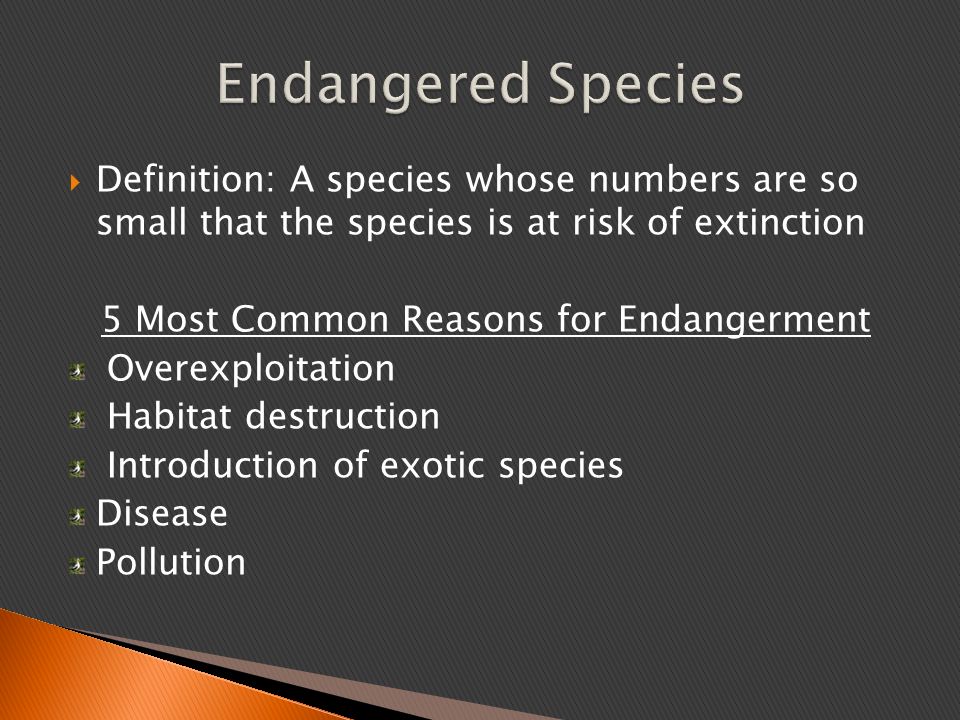 Endangered Species

Definition: A species whose numbers are so small that the species is at risk of extinction

5 Most Common Reasons for Endangerment

Overexploitation
Habitat destruction
Introduction of exotic species
Disease
Pollution